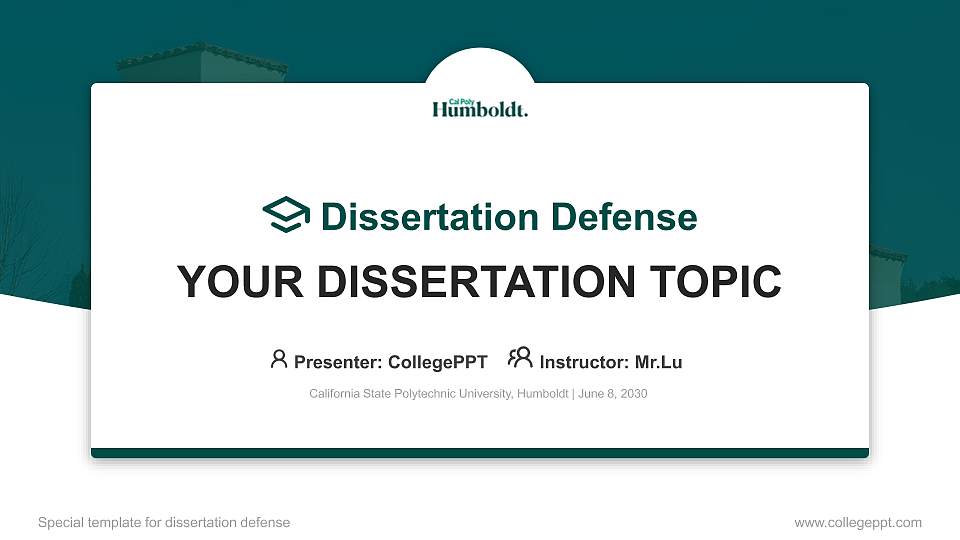 Cal Poly
Humboldt.

Dissertation Defense

YOUR DISSERTATION TOPIC

Presenter: CollegePPT Instructor: Mr.Lu

California State Polytechnic University, Humboldt | June 8, 2030

Special template for dissertation defense

www.collegeppt.com